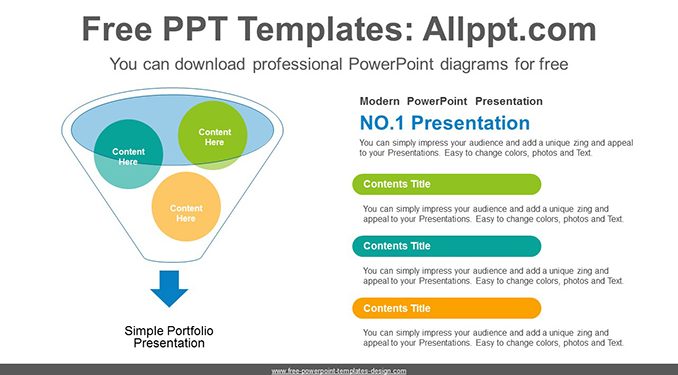 Free PPT Templates: Allppt.com

You can download professional PowerPoint diagrams for free

Content Here

Content Here

Content Here

Simple Portfolio Presentation

Modern PowerPoint Presentation

NO.1 Presentation

You can simply impress your audience and add a unique zing and appeal to your Presentations. Easy to change colors, photos and Text.

Contents Title

You can simply impress your audience and add a unique zing and appeal to your Presentations. Easy to change colors, photos and Text.

Contents Title

You can simply impress your audience and add a unique zing and appeal to your Presentations. Easy to change colors, photos and Text.

Contents Title

You can simply impress your audience and add a unique zing and appeal to your Presentations. Easy to change colors, photos and Text.

www.free-powerpoint-templates-design.com